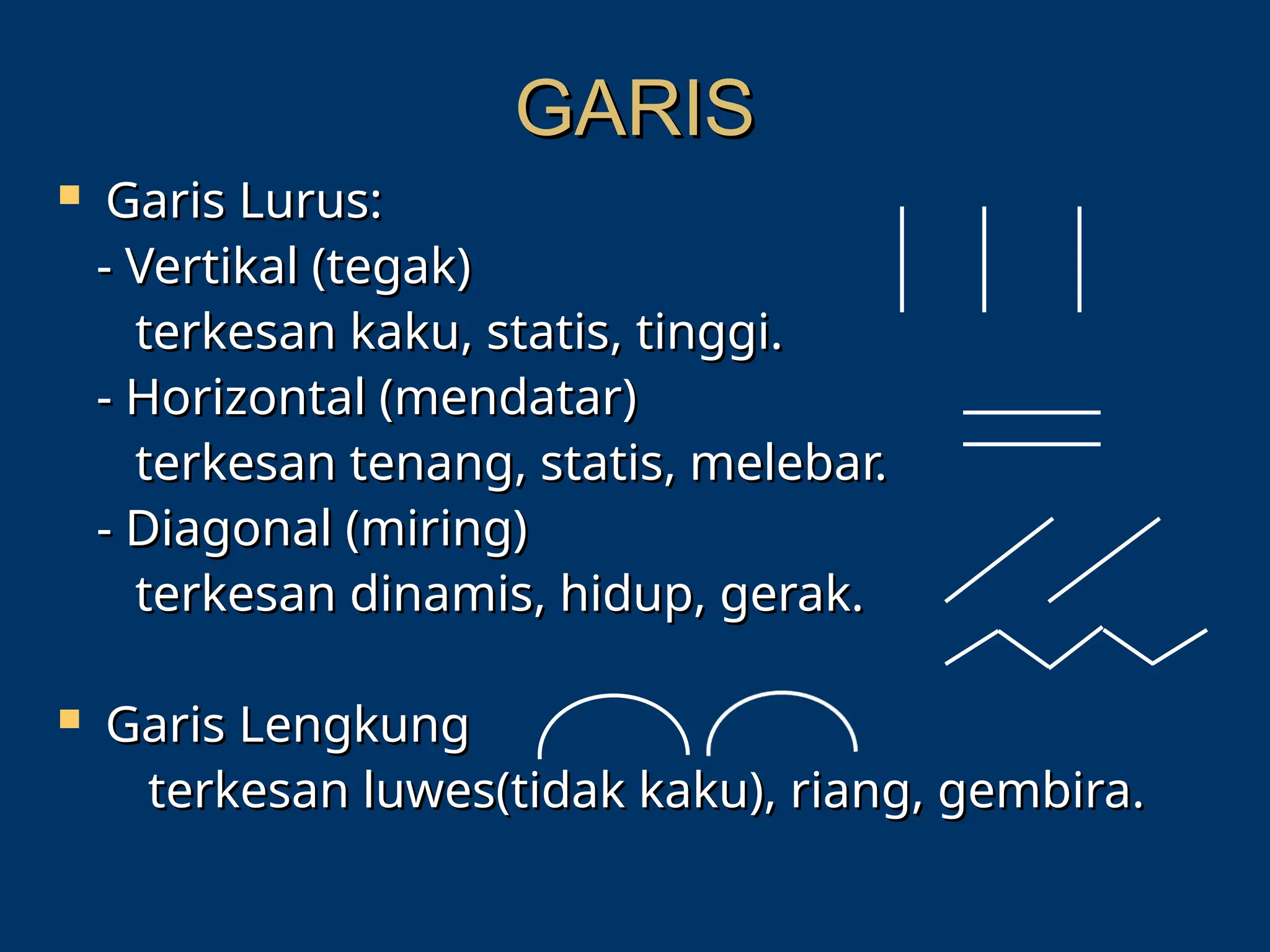 GARIS

Garis Lurus:
- Vertikal (tegak)
terkesan kaku, statis, tinggi.
- Horizontal (mendatar)
terkesan tenang, statis, melebar.
- Diagonal (miring)
terkesan dinamis, hidup, gerak.

Garis Lengkung
terkesan luwes(tidak kaku), riang, gembira.